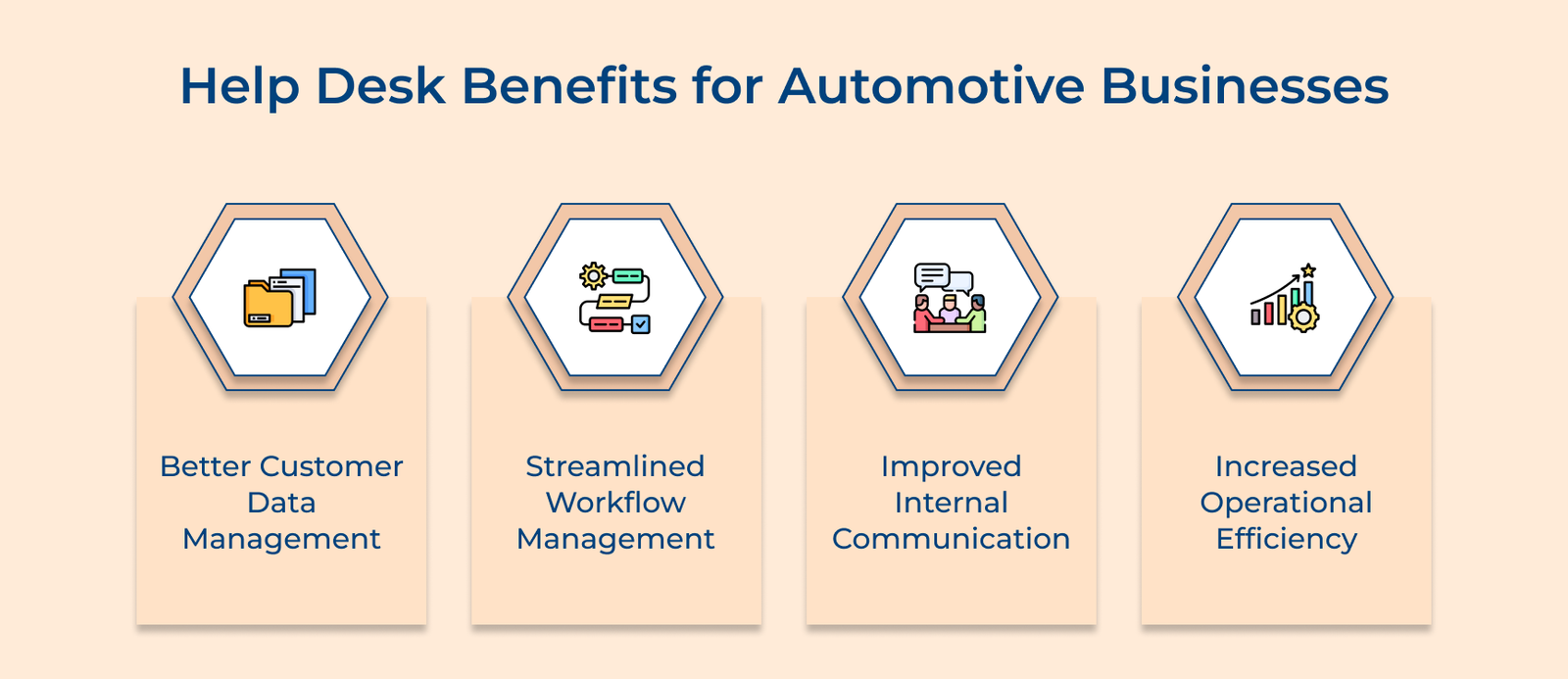 Help Desk Benefits for Automotive Businesses

Better Customer Data Management

Streamlined Workflow Management

Improved Internal Communication

Increased Operational Efficiency